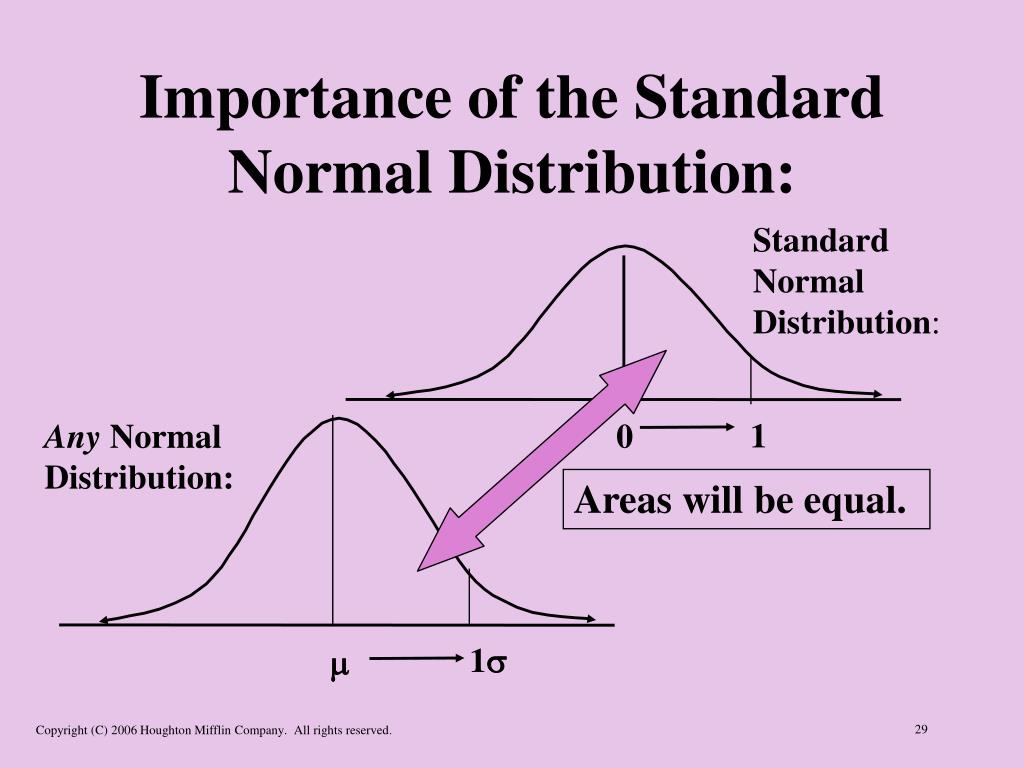 Importance of the Standard Normal Distribution:

Standard Normal Distribution:

0 1

Any Normal Distribution:

Areas will be equal.

$\mu$ $1\sigma$

Copyright (C) 2006 Houghton Mifflin Company. All rights reserved.

29